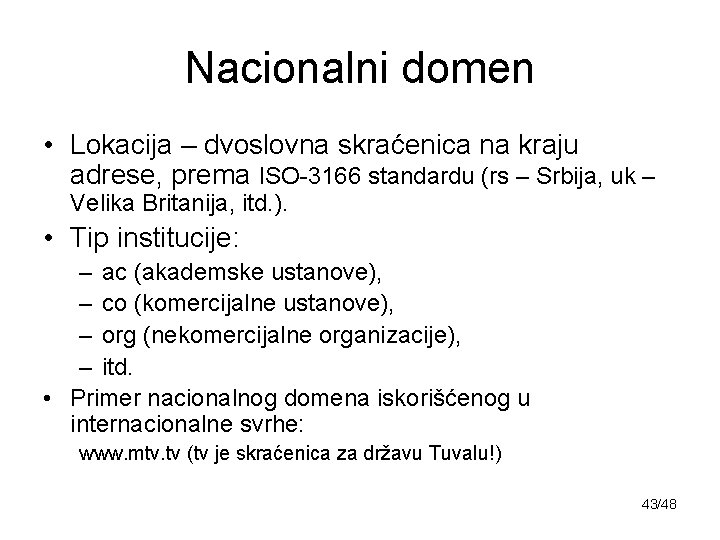 Nacionalni domen

• Lokacija – dvoslovna skraćenica na kraju adrese, prema ISO-3166 standardu (rs – Srbija, uk – Velika Britanija, itd.).
• Tip institucije:
– ac (akademske ustanove),
– co (komercijalne ustanove),
– org (nekomercijalne organizacije),
– itd.
• Primer nacionalnog domena iskorišćenog u internacionalne svrhe:
www.mtv.tv (tv je skraćenica za državu Tuvalu!)

43/48